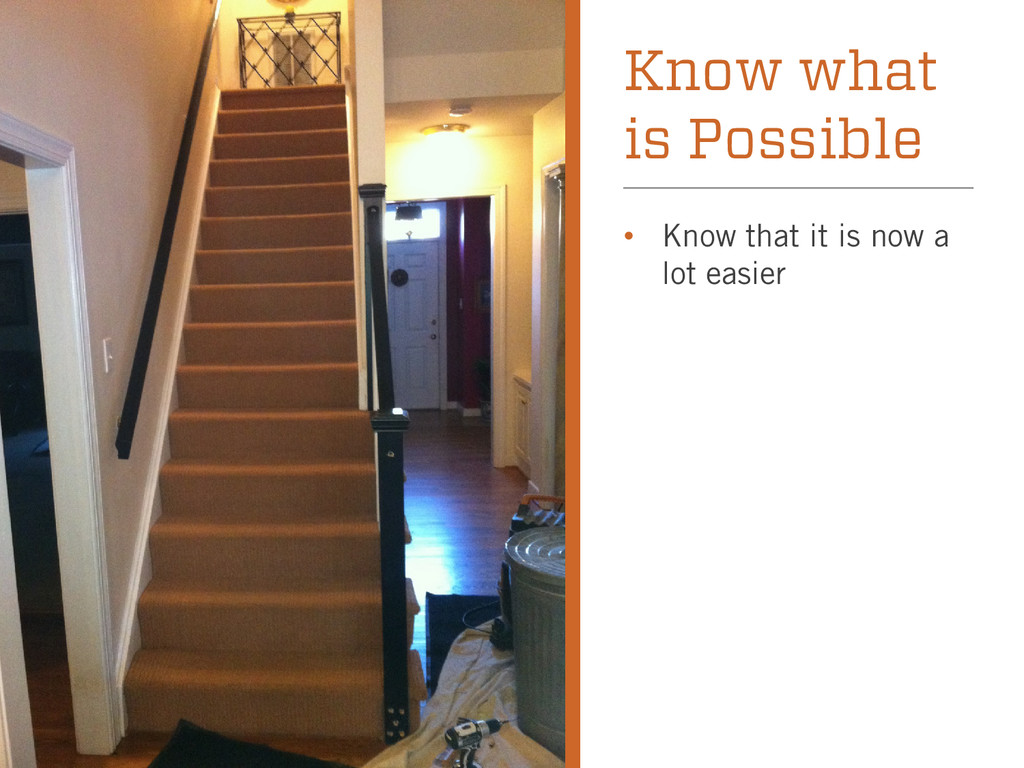 Know what is Possible

• Know that it is now a lot easier